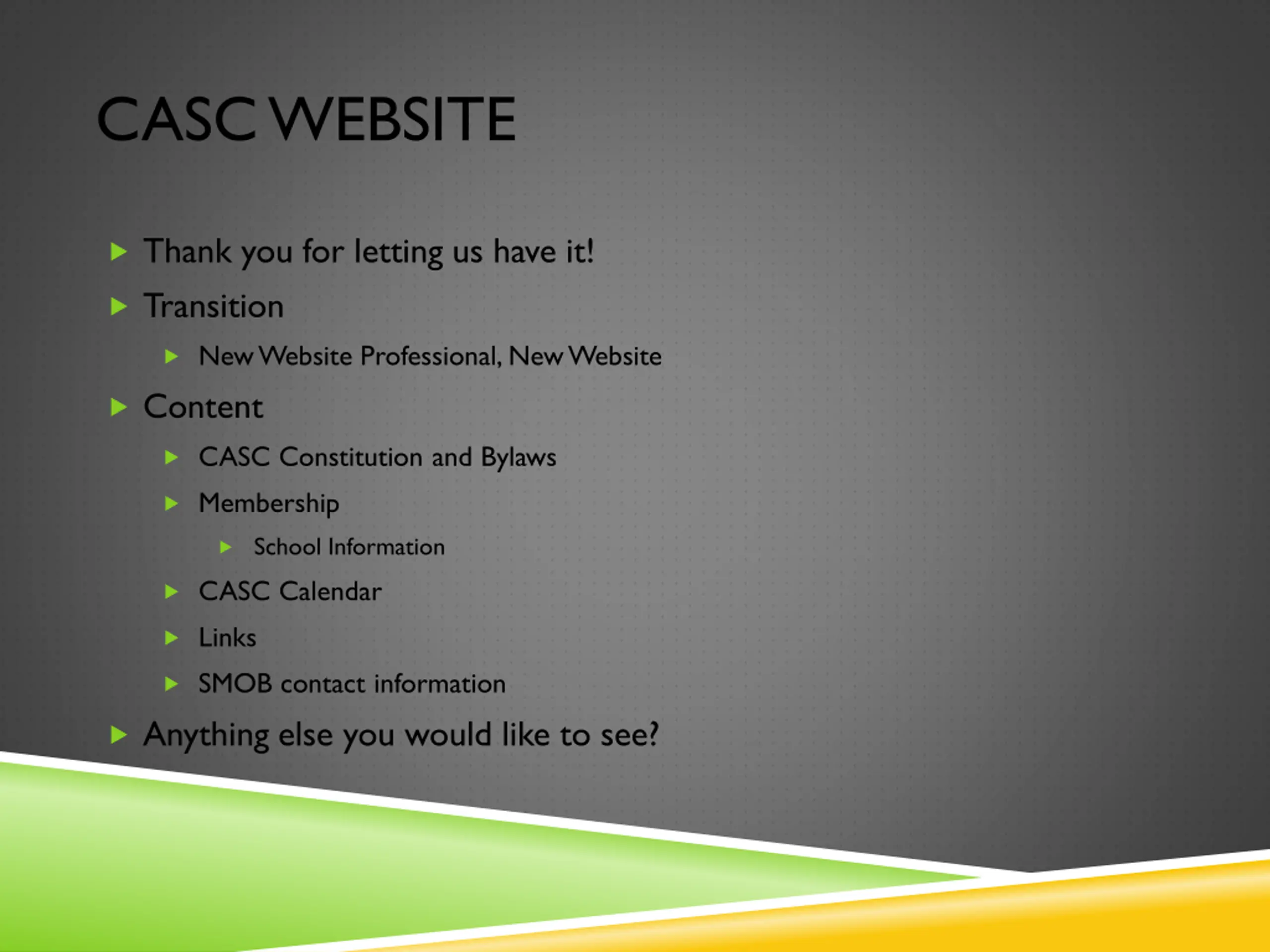 CASC WEBSITE

Thank you for letting us have it!
Transition
New Website Professional, New Website
Content
CASC Constitution and Bylaws
Membership
School Information
CASC Calendar
Links
SMOB contact information
Anything else you would like to see?